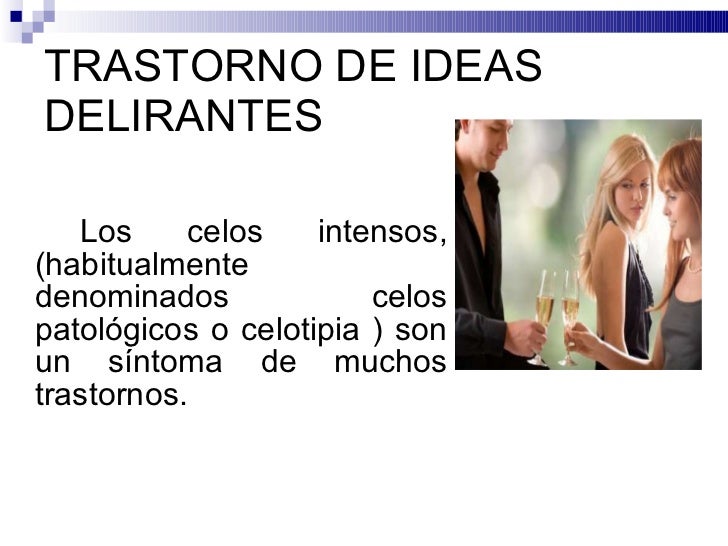 TRASTORNO DE IDEAS DELIRANTES

Los celos intensos, (habitualmente denominados celos patológicos o celotipia ) son un síntoma de muchos trastornos.